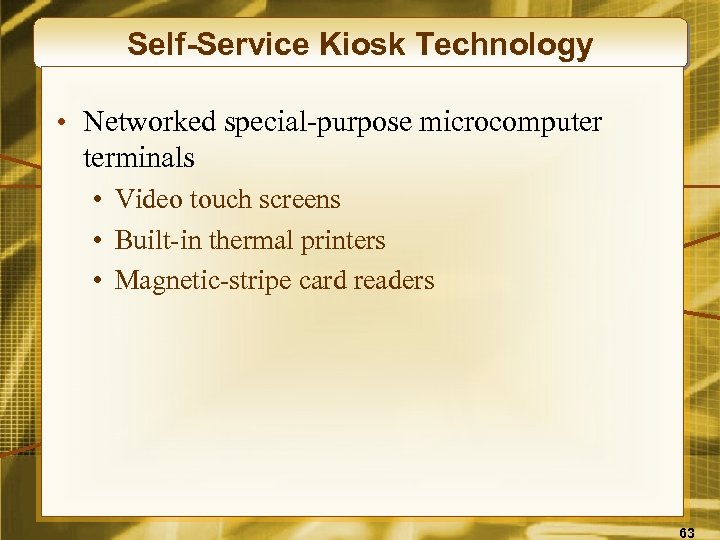 Self-Service Kiosk Technology

• Networked special-purpose microcomputer terminals
 • Video touch screens
 • Built-in thermal printers
 • Magnetic-stripe card readers

63